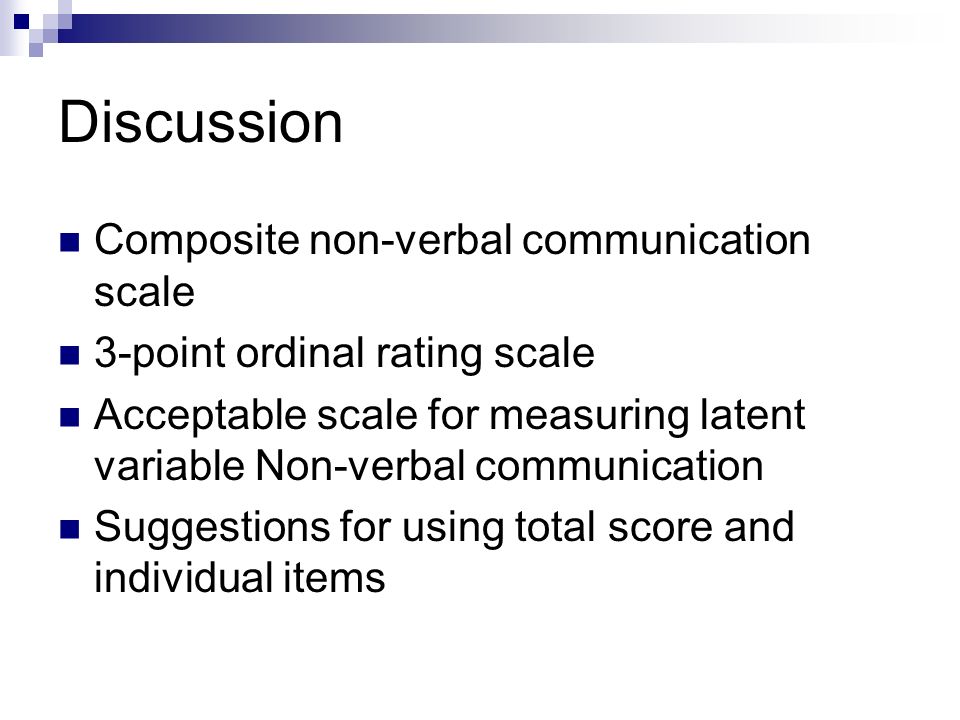 Discussion

- Composite non-verbal communication scale
- 3-point ordinal rating scale
- Acceptable scale for measuring latent variable Non-verbal communication
- Suggestions for using total score and individual items